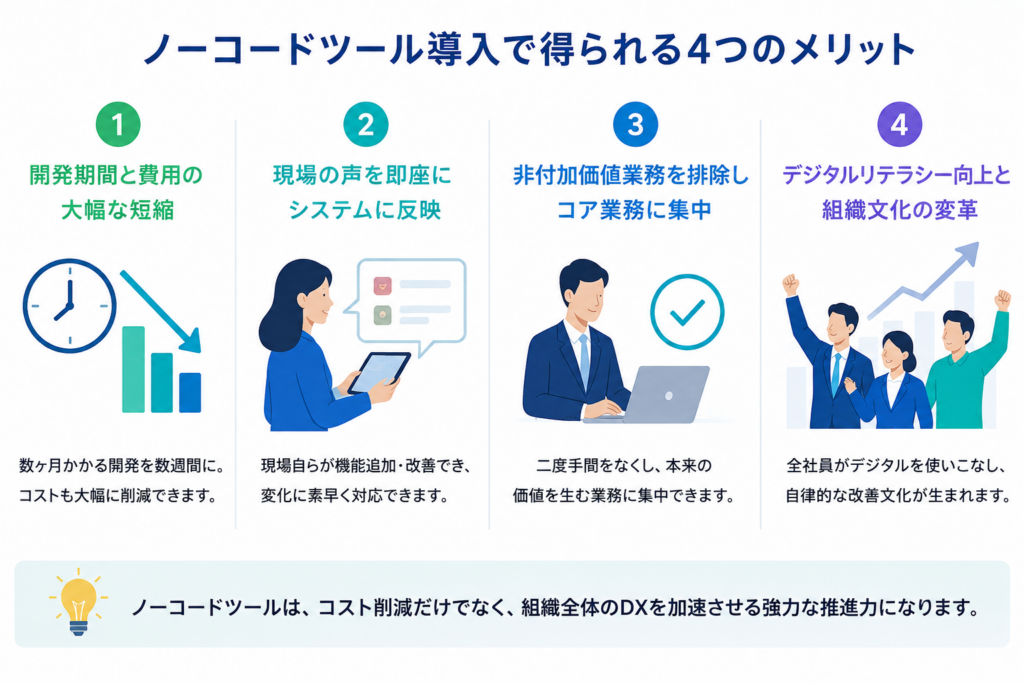 ノーコードツール導入で得られる4つのメリット

1
開発期間と費用の大幅な短縮

数ヶ月かかる開発を数週間に。コストも大幅に削減できます。

2
現場の声を即座にシステムに反映

現場自らが機能追加・改善でき、変化に素早く対応できます。

3
非付加価値業務を排除しコア業務に集中

二度手間をなくし、本来の価値を生む業務に集中できます。

4
デジタルリテラシー向上と組織文化の変革

全社員がデジタルを使いこなし、自律的な改善文化が生まれます。

ノーコードツールは、コスト削減だけでなく、組織全体のDXを加速させる強力な推進力になります。